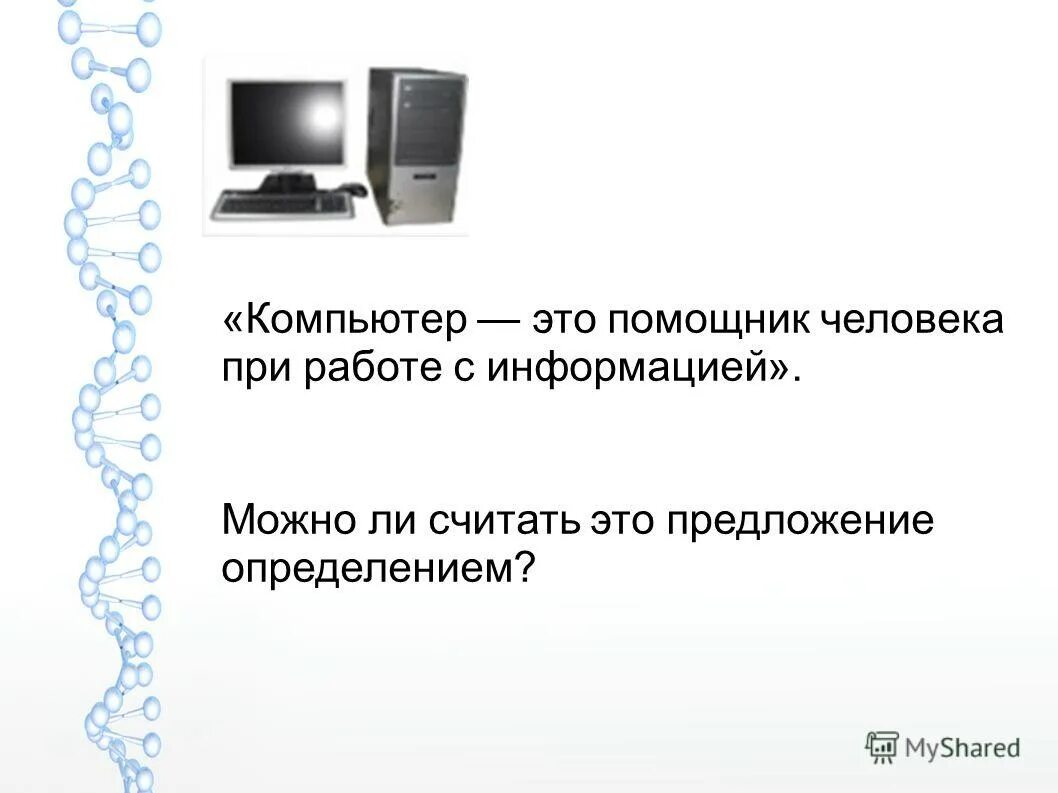 «Компьютер — это помощник человека при работе с информацией».

Можно ли считать это предложение определением?

MyShared